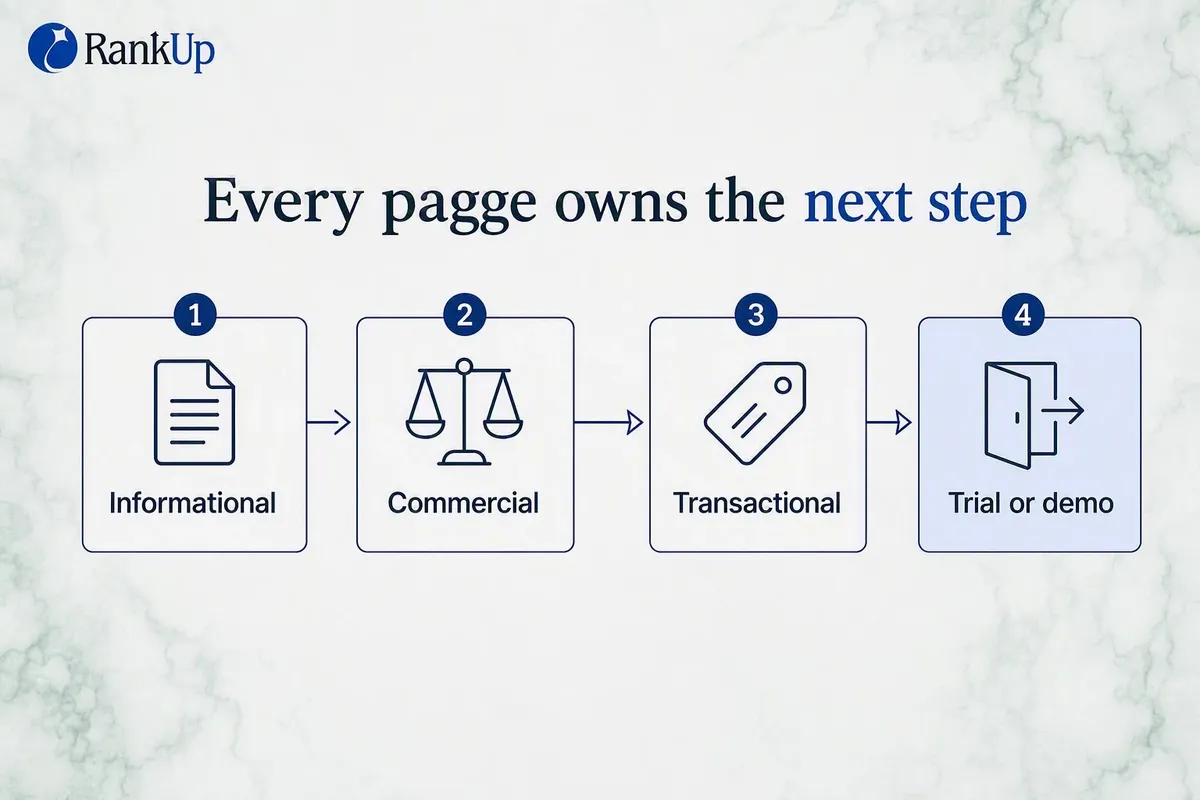 RankUp

Every pagge owns the next step

1
Informational

2
Commercial

3
Transactional

4
Trial or demo